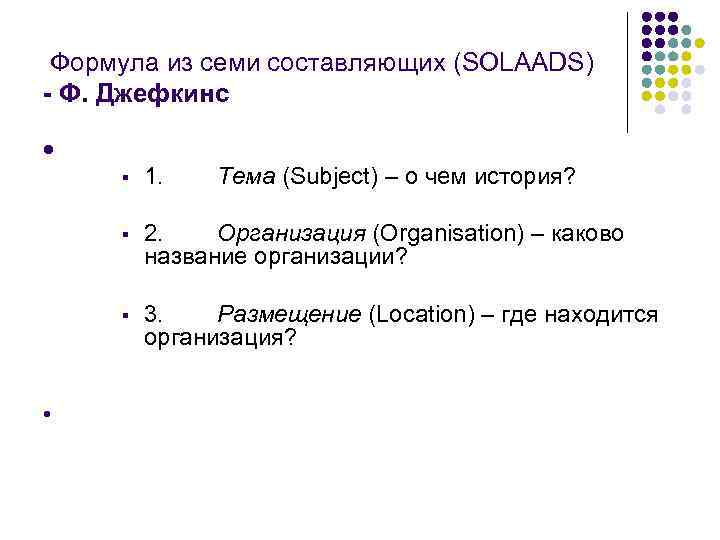 Формула из семи составляющих (SOLAADS) - Ф. Джефкинс

1. Тема (Subject) – о чем история?

2. Организация (Organisation) – каково название организации?

3. Размещение (Location) – где находится организация?